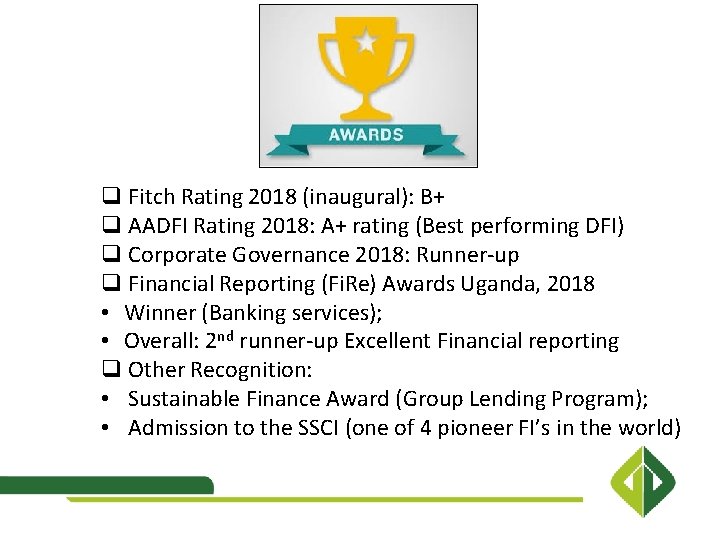 AWARDS

❑ Fitch Rating 2018 (inaugural): B+
❑ AADFI Rating 2018: A+ rating (Best performing DFI)
❑ Corporate Governance 2018: Runner-up
❑ Financial Reporting (FiRe) Awards Uganda, 2018
• Winner (Banking services);
• Overall: 2$^{nd}$ runner-up Excellent Financial reporting
❑ Other Recognition:
• Sustainable Finance Award (Group Lending Program);
• Admission to the SSCI (one of 4 pioneer FI's in the world)